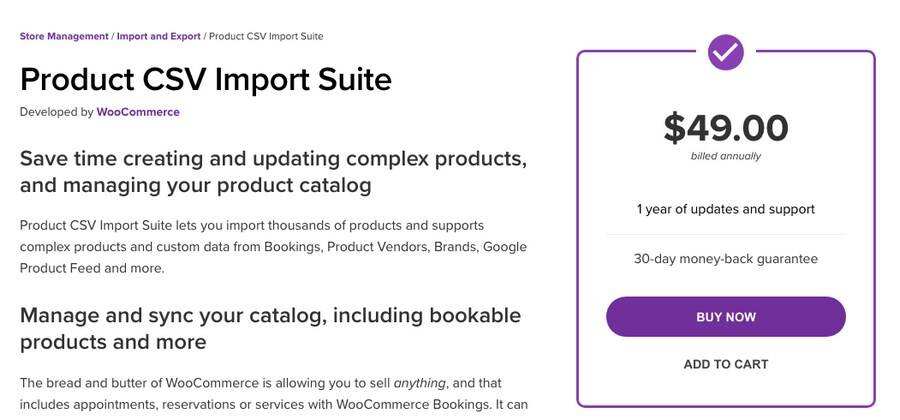 Store Management / Import and Export / Product CSV Import Suite

Product CSV Import Suite

Developed by WooCommerce

Save time creating and updating complex products, and managing your product catalog

Product CSV Import Suite lets you import thousands of products and supports complex products and custom data from Bookings, Product Vendors, Brands, Google Product Feed and more.

Manage and sync your catalog, including bookable products and more

The bread and butter of WooCommerce is allowing you to sell anything, and that includes appointments, reservations or services with WooCommerce Bookings. It can

$49.00

billed annually

1 year of updates and support

30-day money-back guarantee

BUY NOW

ADD TO CART